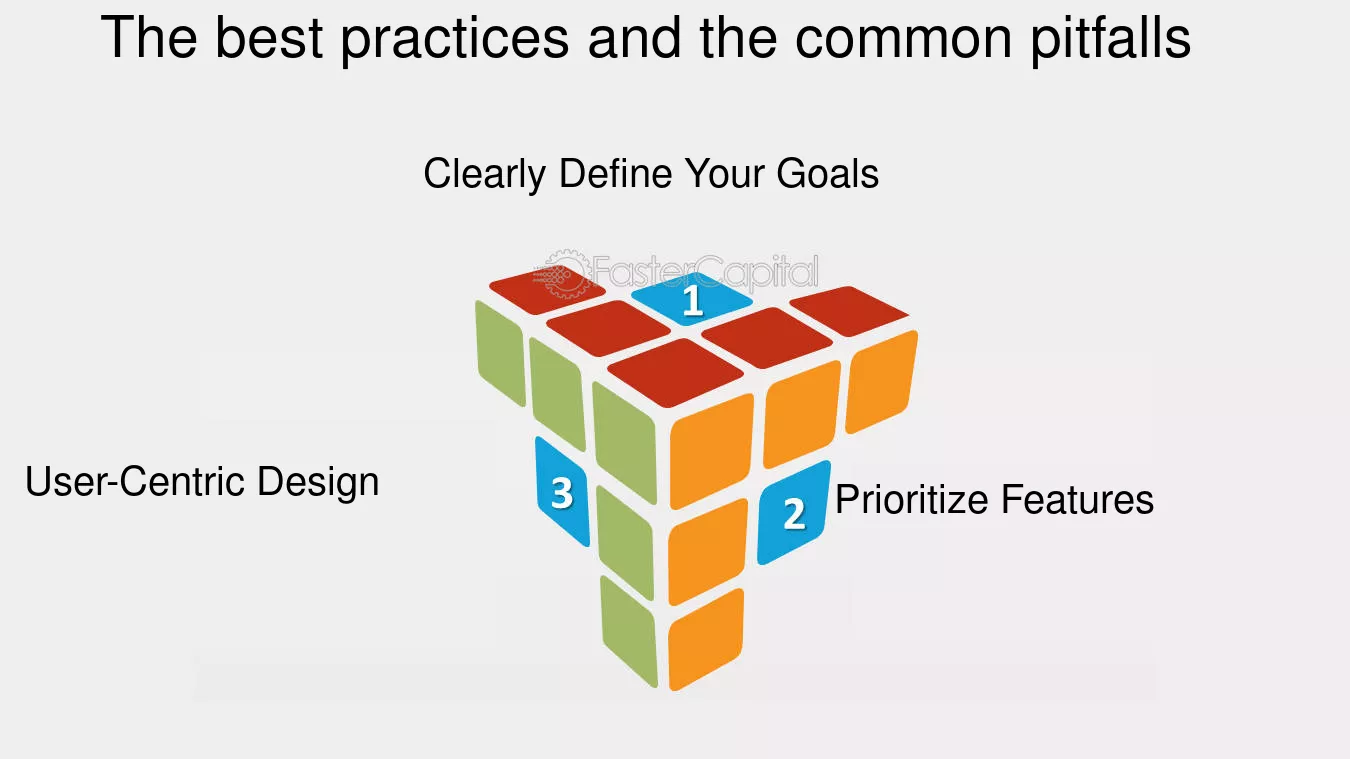 The best practices and the common pitfalls

Clearly Define Your Goals

1

User-Centric Design

3

2

Prioritize Features

FasterCapital